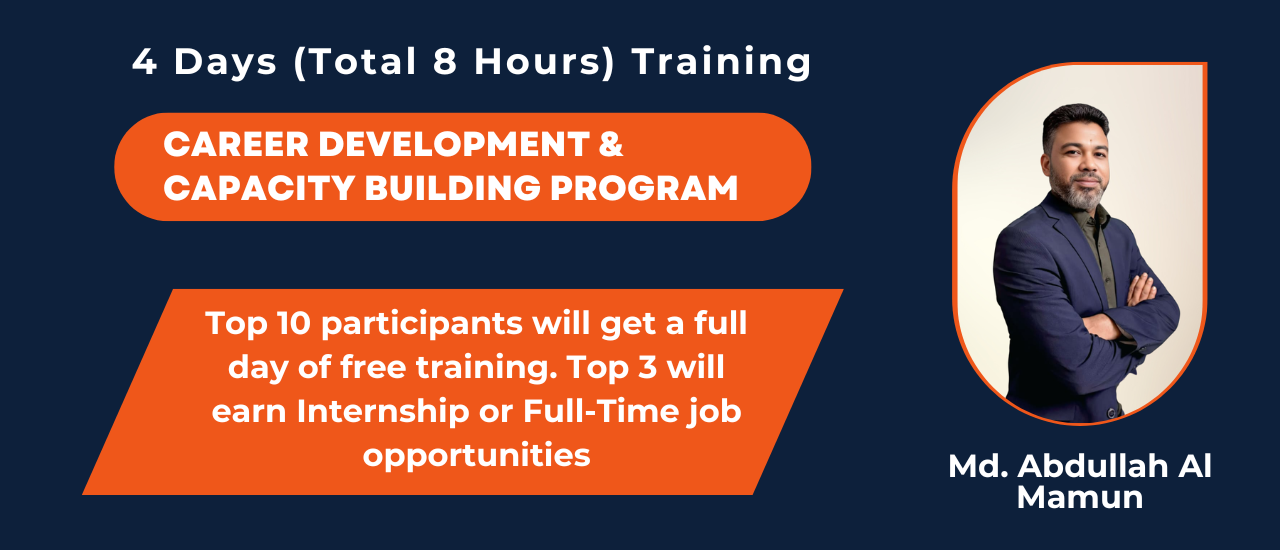 4 Days (Total 8 Hours) Training

CAREER DEVELOPMENT & CAPACITY BUILDING PROGRAM

Top 10 participants will get a full day of free training. Top 3 will earn Internship or Full-Time job opportunities

Md. Abdullah Al Mamun